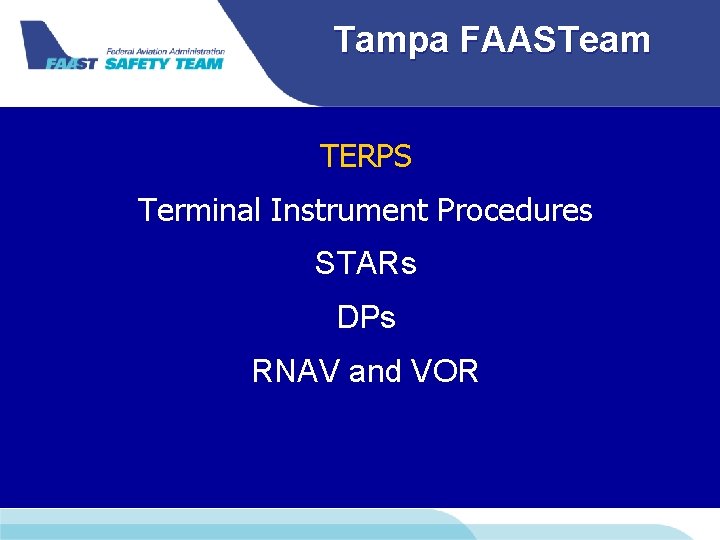 Federal Aviation Administration
FAAST SAFETY TEAM

Tampa FAASTeam

TERPS

Terminal Instrument Procedures

STARs

DPs

RNAV and VOR